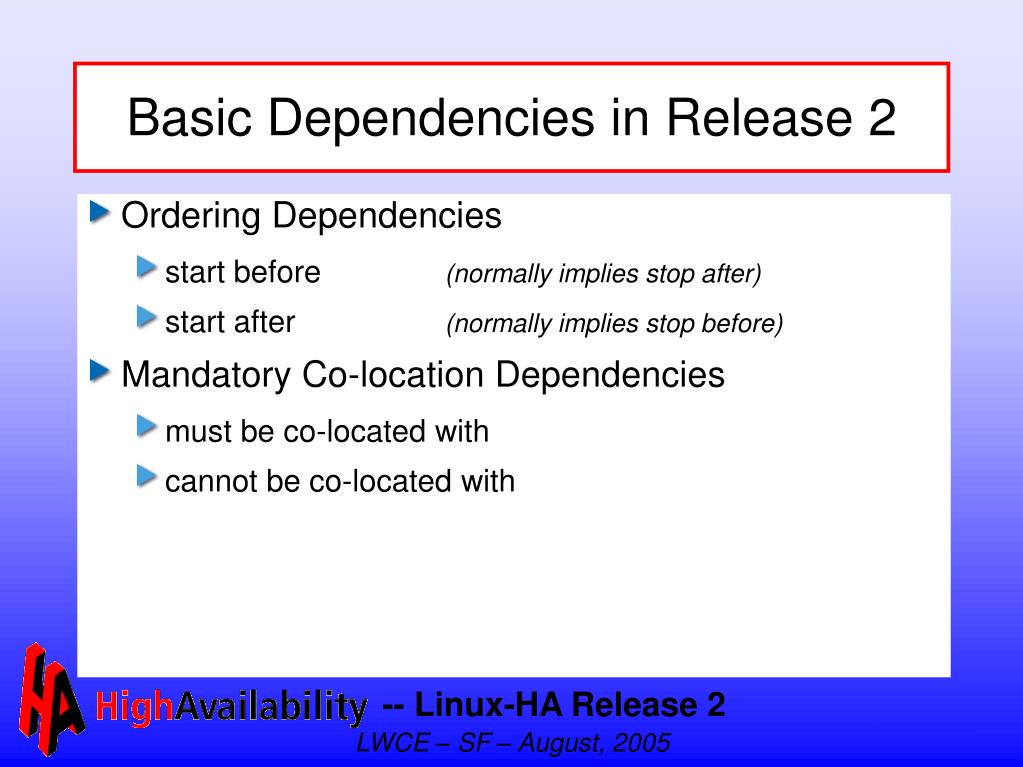 Basic Dependencies in Release 2

Ordering Dependencies

start before (normally implies stop after)

start after (normally implies stop before)

Mandatory Co-location Dependencies

must be co-located with

cannot be co-located with

HA HighAvailability -- Linux-HA Release 2

LWCE – SF – August, 2005